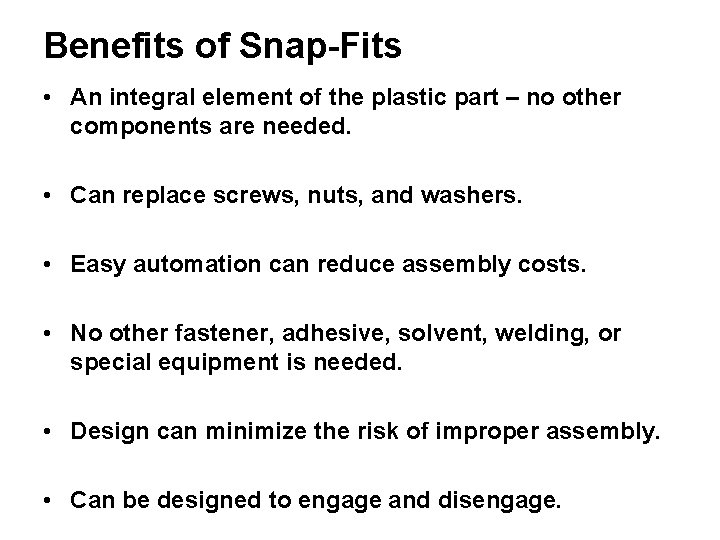 Benefits of Snap-Fits

• An integral element of the plastic part – no other components are needed.

• Can replace screws, nuts, and washers.

• Easy automation can reduce assembly costs.

• No other fastener, adhesive, solvent, welding, or special equipment is needed.

• Design can minimize the risk of improper assembly.

• Can be designed to engage and disengage.